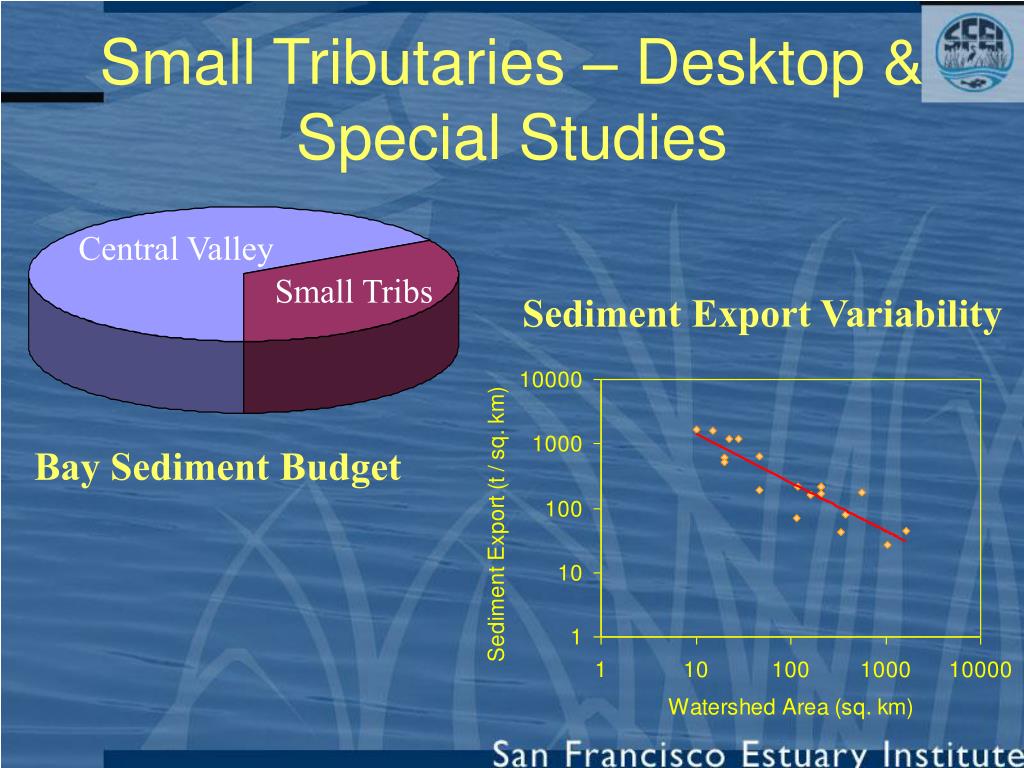 Small Tributaries – Desktop & Special Studies

SFEI

Central Valley

Small Tribs

Bay Sediment Budget

Sediment Export Variability

Sediment Export (t / sq. km)

10000
1000
100
10
1

1 10 100 1000 10000

Watershed Area (sq. km)

San Francisco Estuary Institute